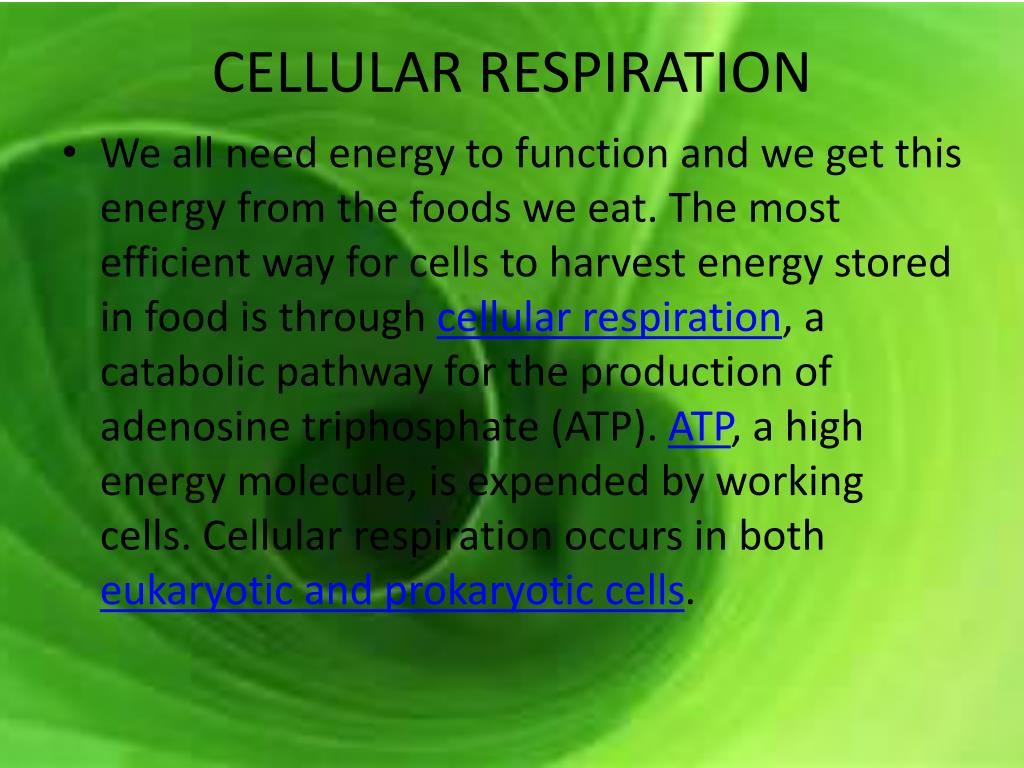 CELLULAR RESPIRATION

• We all need energy to function and we get this energy from the foods we eat. The most efficient way for cells to harvest energy stored in food is through cellular respiration, a catabolic pathway for the production of adenosine triphosphate (ATP). ATP, a high energy molecule, is expended by working cells. Cellular respiration occurs in both eukaryotic and prokaryotic cells.